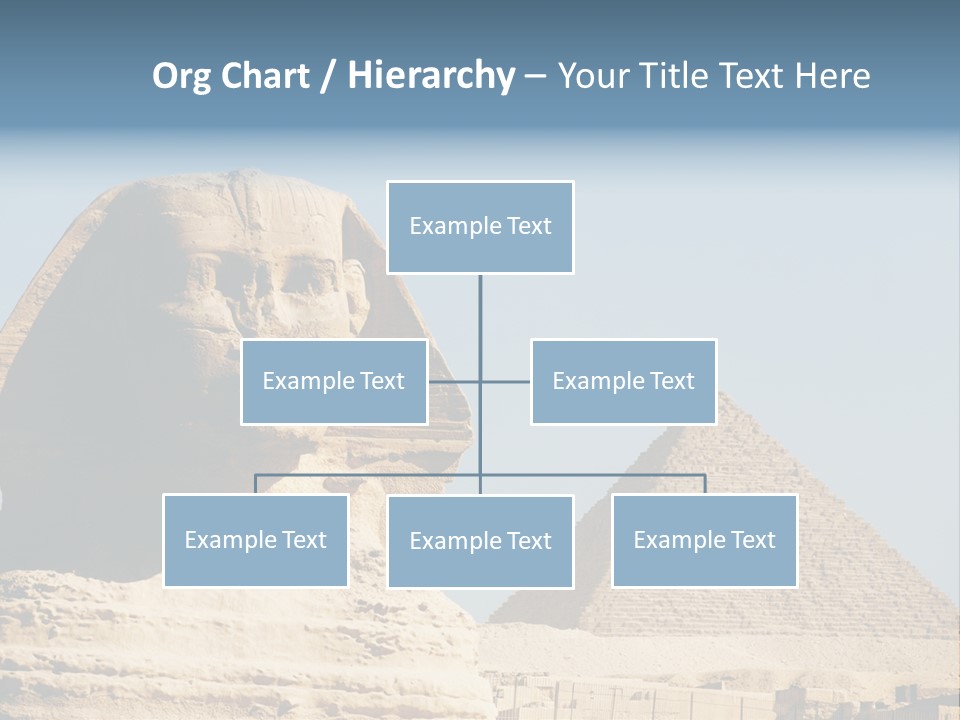 Org Chart / Hierarchy – Your Title Text Here

Example Text

Example Text

Example Text

Example Text

Example Text

Example Text